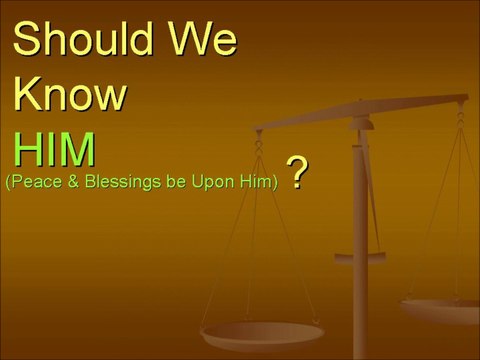 Should We Know HIM

(Peace & Blessings be Upon Him) ?